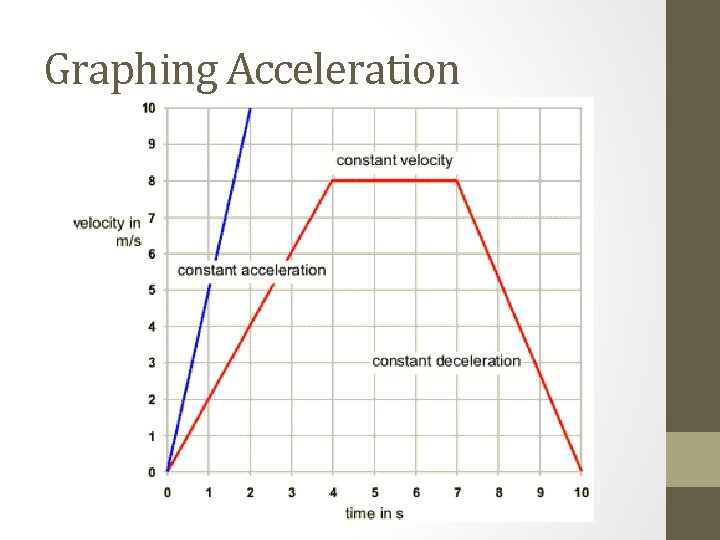 Graphing Acceleration

10
9
8
7
6
5
4
3
2
1
0

velocity in m/s

constant velocity

constant acceleration

constant deceleration

0 1 2 3 4 5 6 7 8 9 10

time in s